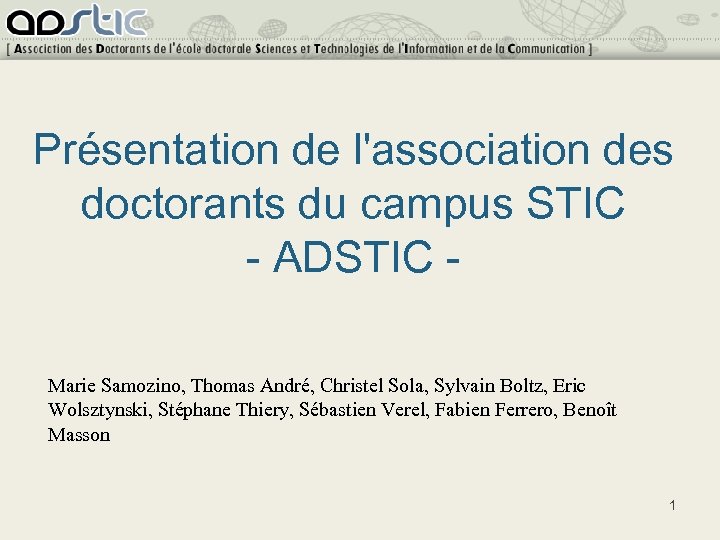 adstic
[ Association des Doctorants de l'école doctorale Sciences et Technologies de l'Information et de la Communication ]

Présentation de l'association des doctorants du campus STIC - ADSTIC -

Marie Samozino, Thomas André, Christel Sola, Sylvain Boltz, Eric Wolsztynski, Stéphane Thiery, Sébastien Verel, Fabien Ferrero, Benoît Masson

1